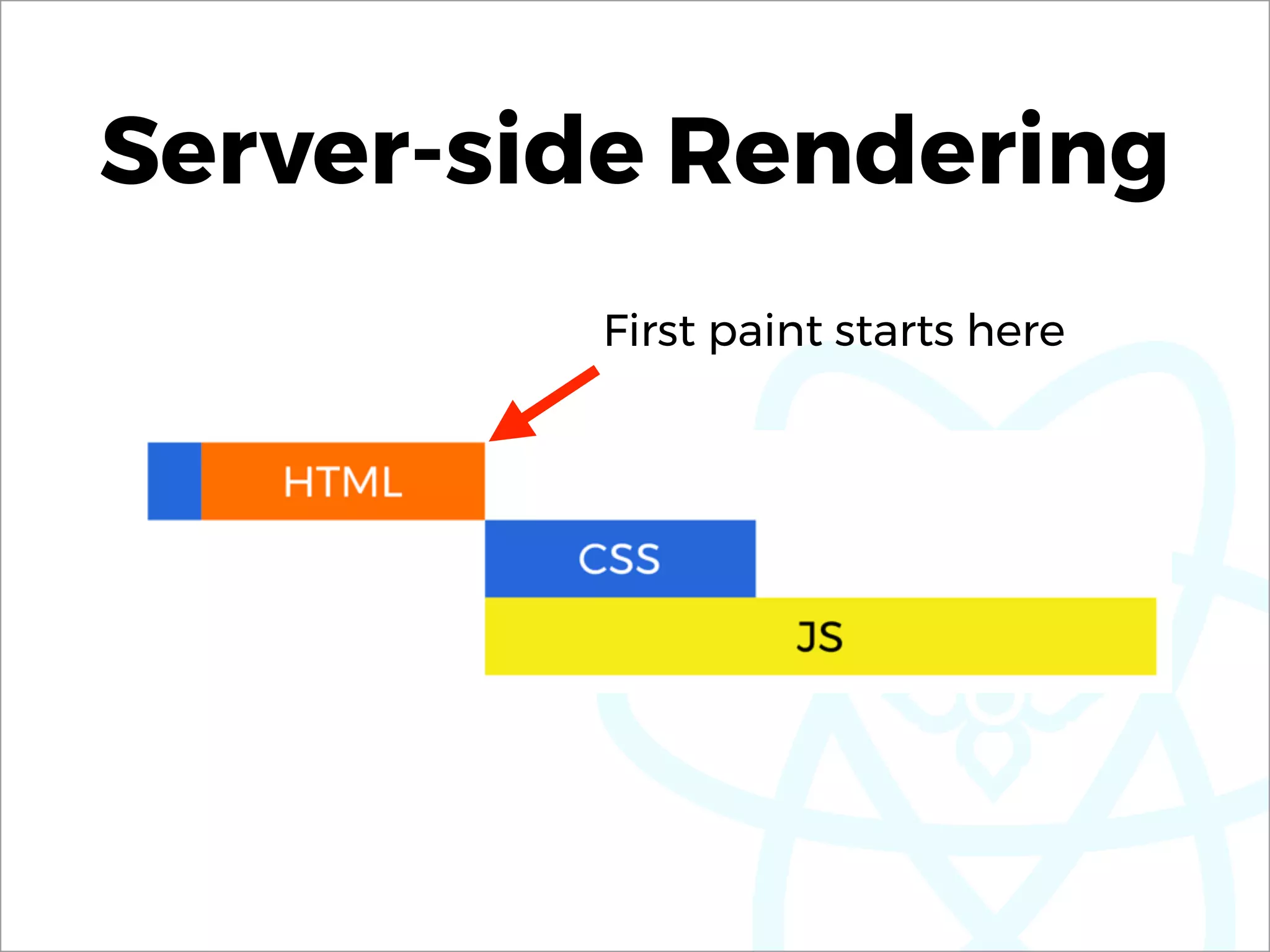 Server-side Rendering

First paint starts here

HTML

CSS

JS